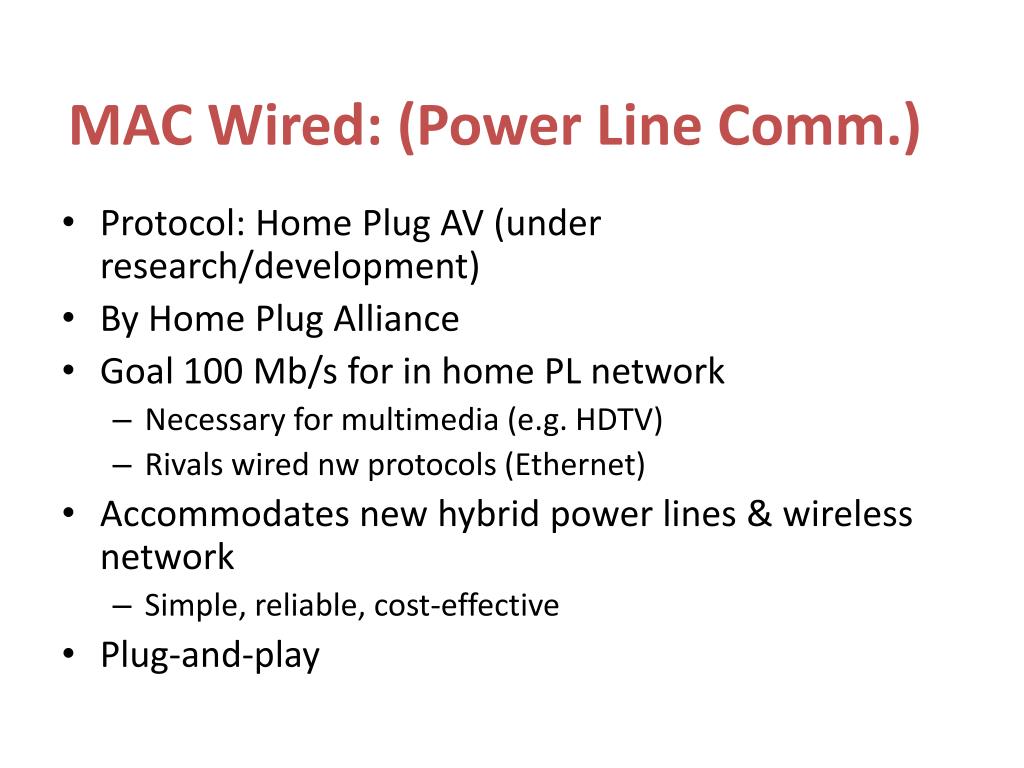 MAC Wired: (Power Line Comm.)

• Protocol: Home Plug AV (under research/development)
• By Home Plug Alliance
• Goal 100 Mb/s for in home PL network
  – Necessary for multimedia (e.g. HDTV)
  – Rivals wired nw protocols (Ethernet)
• Accommodates new hybrid power lines & wireless network
  – Simple, reliable, cost-effective
• Plug-and-play